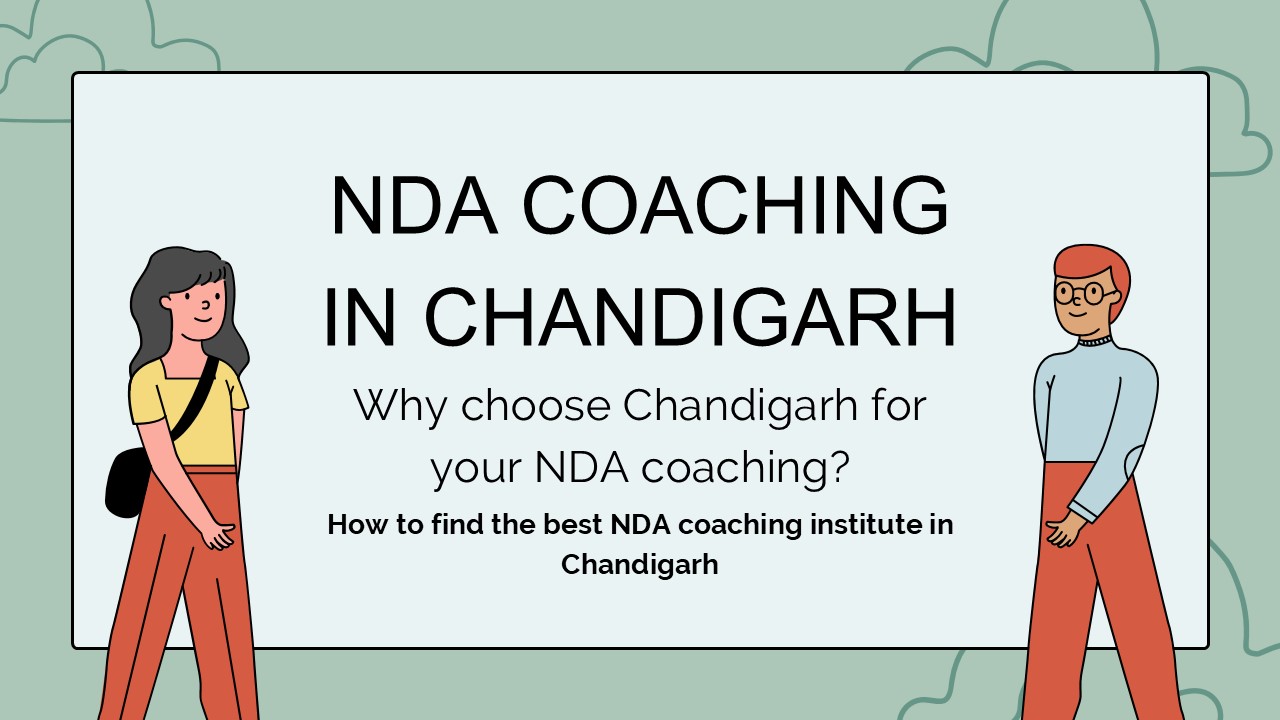 NDA COACHING IN CHANDIGARH

Why choose Chandigarh for your NDA coaching?

How to find the best NDA coaching institute in Chandigarh